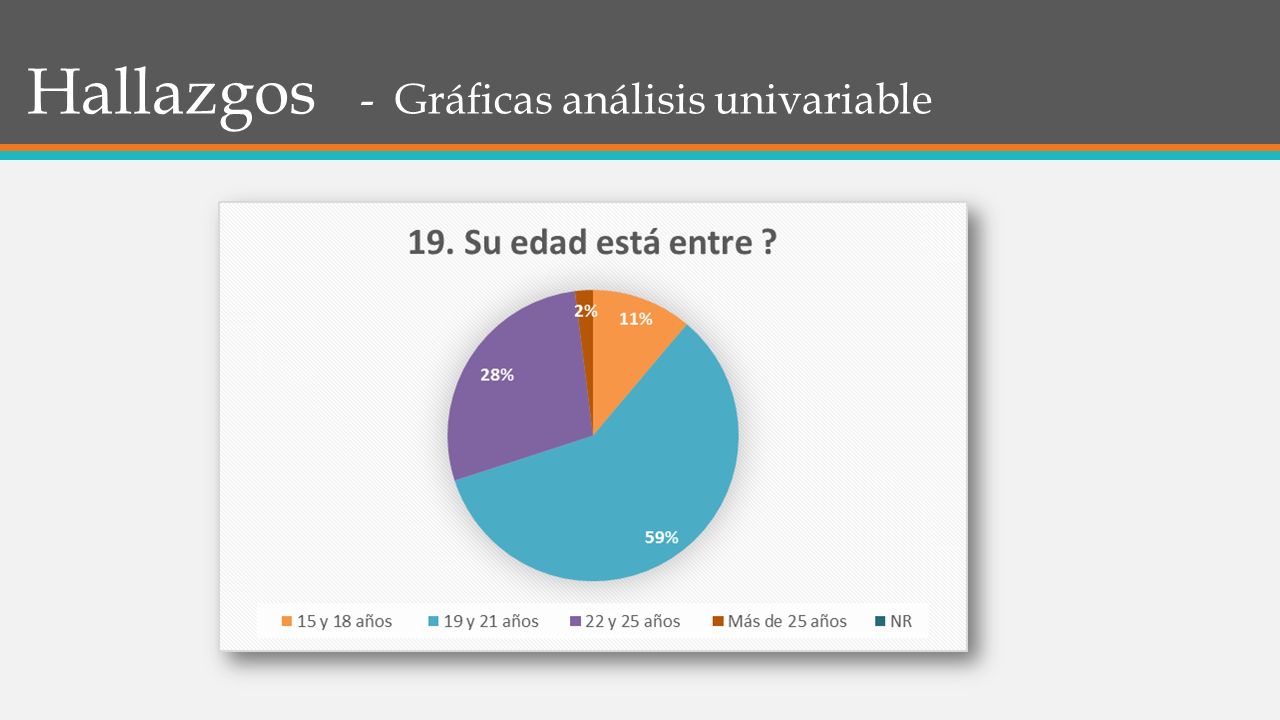 Hallazgos - Gráficas análisis univariable

19. Su edad está entre ?

2%
11%
28%
59%

15 y 18 años
19 y 21 años
22 y 25 años
Más de 25 años
NR